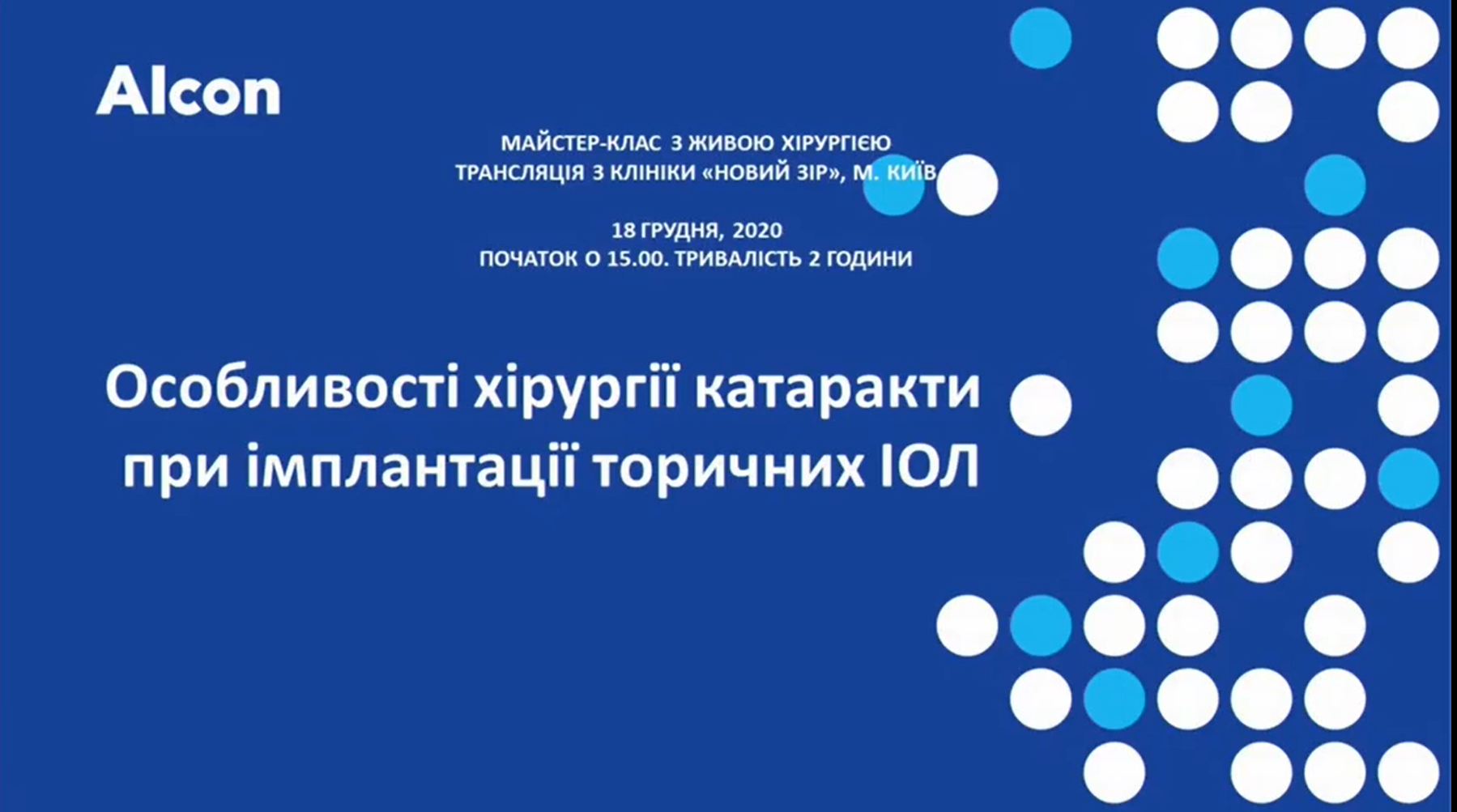 Alcon

МАЙСТЕР-КЛАС З ЖИВОЮ ХІРУРГІЄЮ
ТРАНСЛЯЦІЯ З КЛІНІКИ «НОВИЙ ЗІР», М. КИЇВ

18 ГРУДНЯ, 2020
ПОЧАТОК О 15.00. ТРИВАЛІСТЬ 2 ГОДИНИ

Особливості хірургії катаракти при імплантації торичних ІОЛ